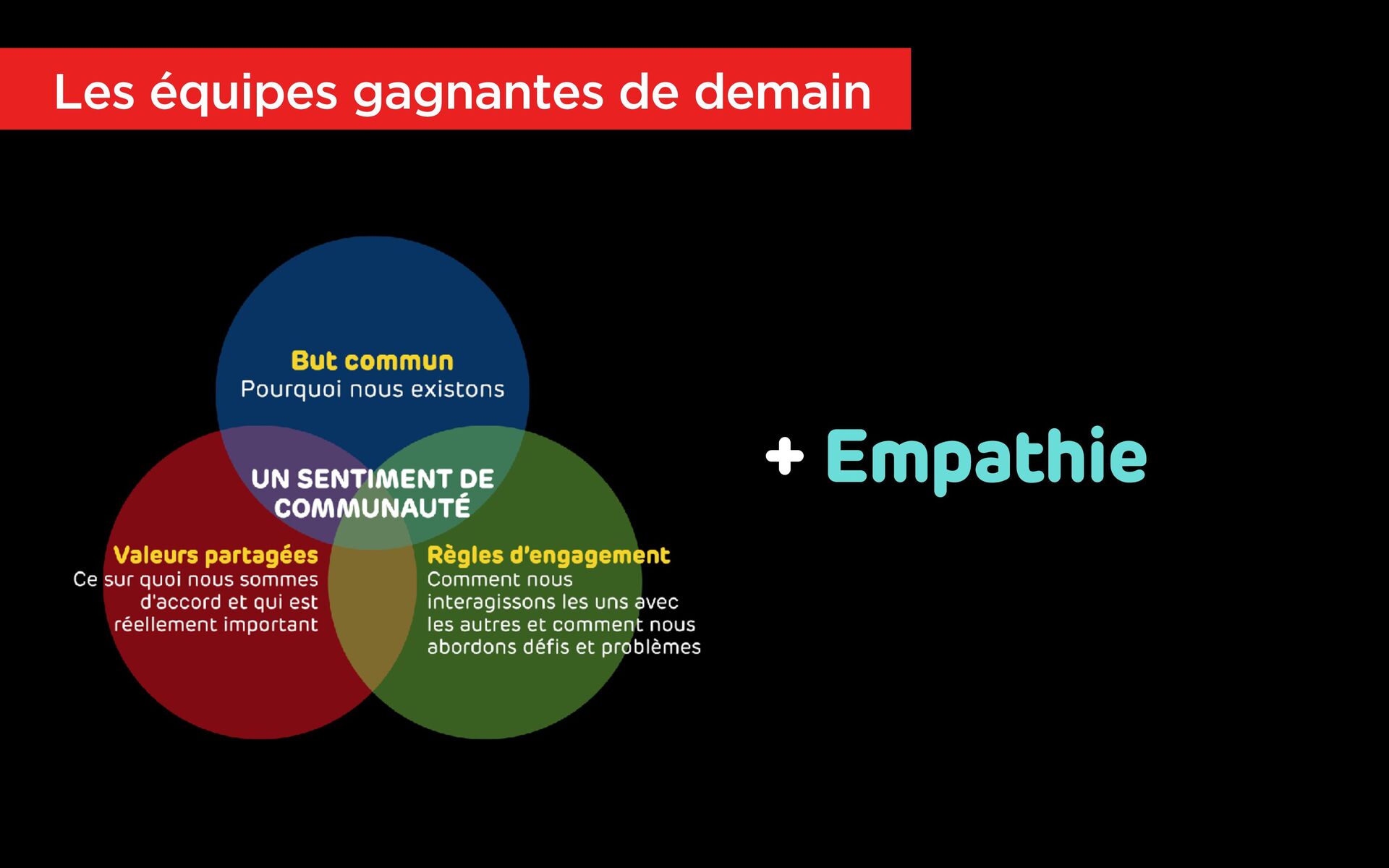 Les équipes gagnantes de demain

But commun
Pourquoi nous existons

UN SENTIMENT DE COMMUNAUTÉ

Valeurs partagées
Ce sur quoi nous sommes d'accord et qui est réellement important

Règles d'engagement
Comment nous interagissons les uns avec les autres et comment nous abordons défis et problèmes

+ Empathie